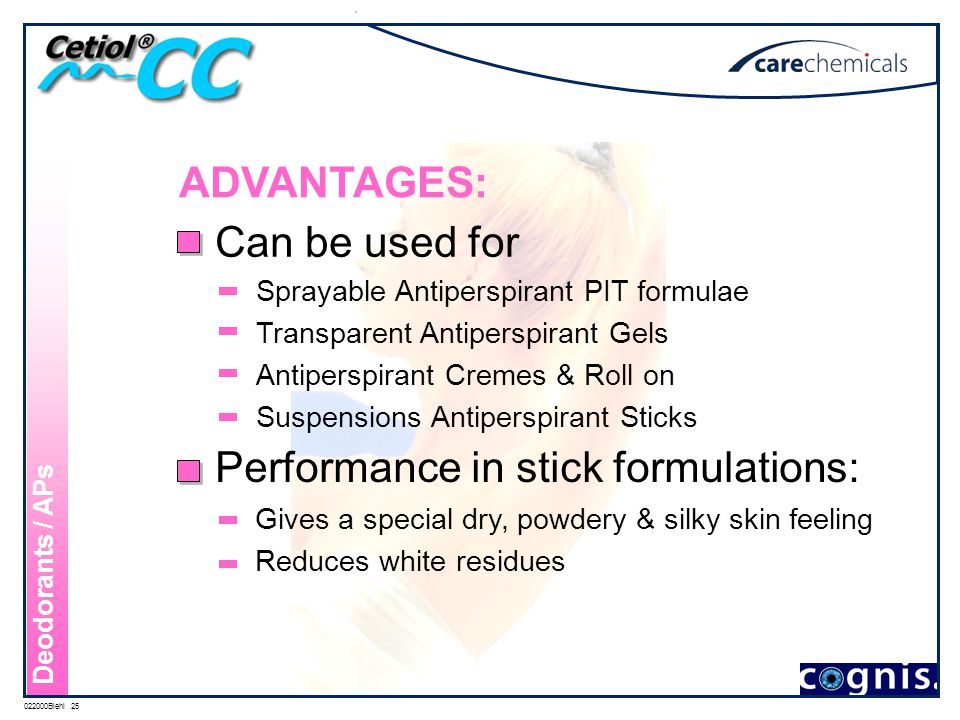 Cetiol® CC

carechemicals

ADVANTAGES:

Can be used for

Sprayable Antiperspirant PIT formulae

Transparent Antiperspirant Gels

Antiperspirant Cremes & Roll on

Suspensions Antiperspirant Sticks

Performance in stick formulations:

Gives a special dry, powdery & silky skin feeling

Reduces white residues

Deodorants / APs

cognis.

022000Biehl 25